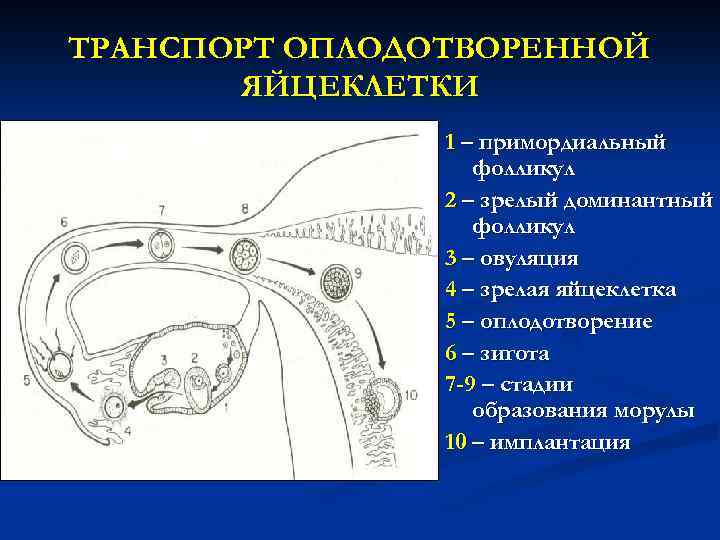 ТРАНСПОРТ ОПЛОДОТВОРЕННОЙ ЯЙЦЕКЛЕТКИ

6
7
8
9
5
3
2
1
4
10

1 – примордиальный фолликул
2 – зрелый доминантный фолликул
3 – овуляция
4 – зрелая яйцеклетка
5 – оплодотворение
6 – зигота
7-9 – стадии образования морулы
10 – имплантация